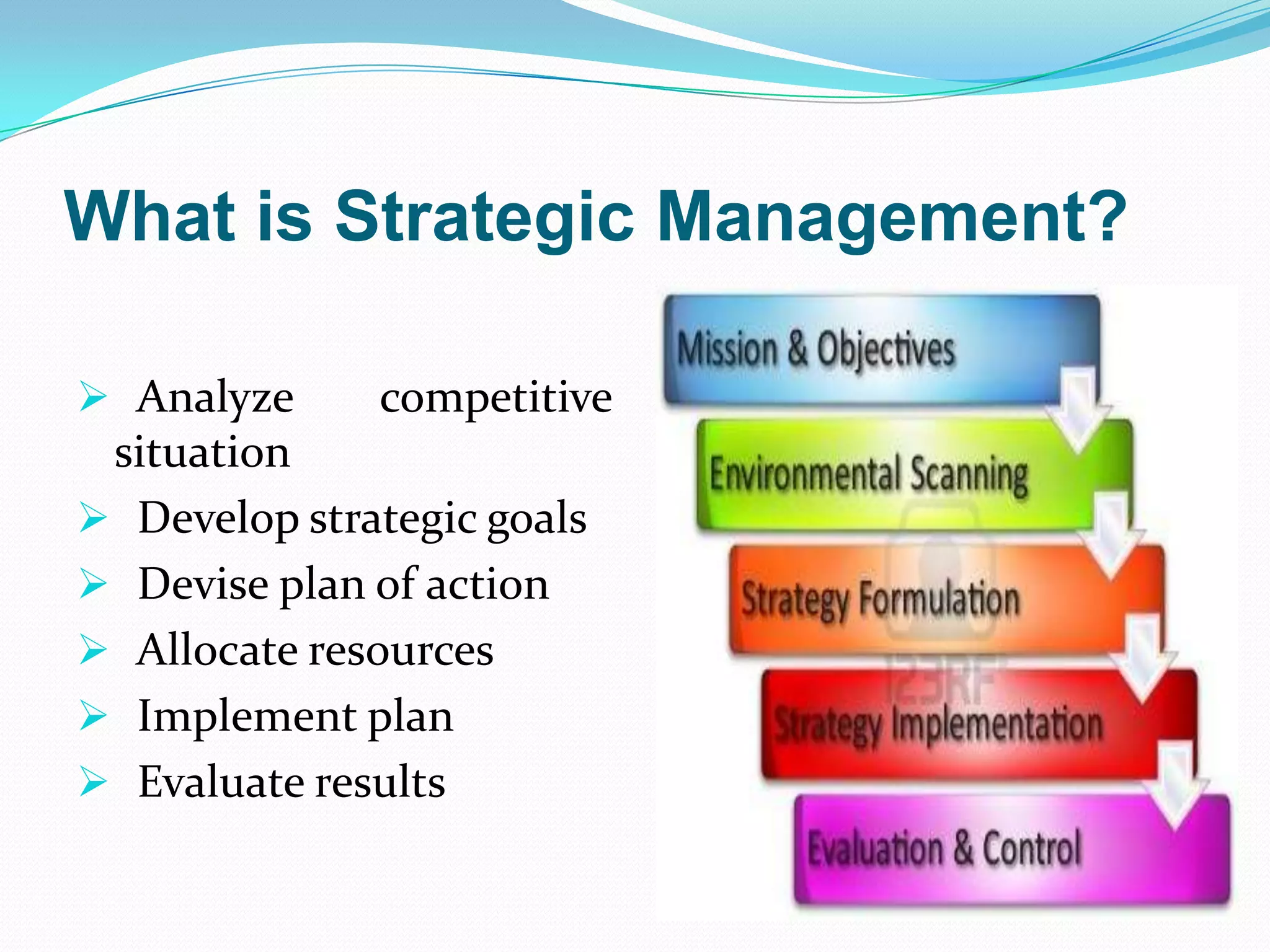 What is Strategic Management?

➢ Analyze competitive situation
➢ Develop strategic goals
➢ Devise plan of action
➢ Allocate resources
➢ Implement plan
➢ Evaluate results

Mission & Objectives
Environmental Scanning
Strategy Formulation
123RF
Strategy Implementation
Evaluation & Control